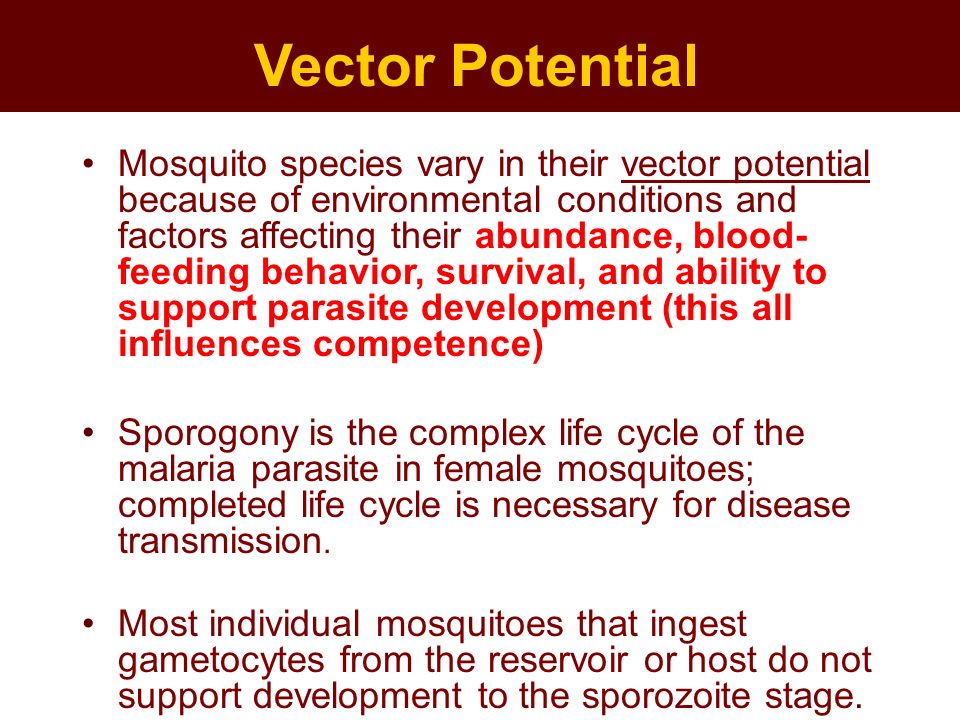 Vector Potential

• Mosquito species vary in their vector potential because of environmental conditions and factors affecting their abundance, blood-feeding behavior, survival, and ability to support parasite development (this all influences competence)

• Sporogony is the complex life cycle of the malaria parasite in female mosquitoes; completed life cycle is necessary for disease transmission.

• Most individual mosquitoes that ingest gametocytes from the reservoir or host do not support development to the sporozoite stage.